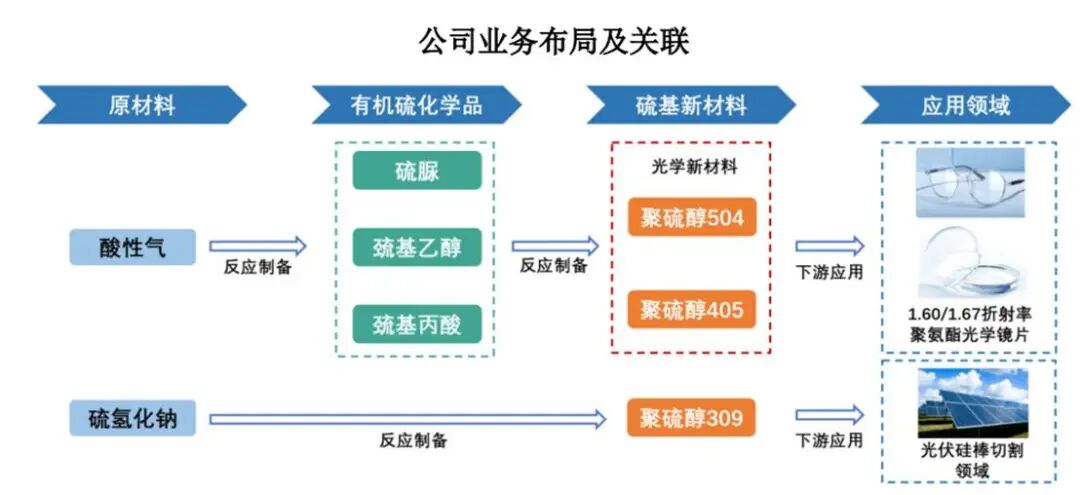 公司业务布局及关联

原材料

有机硫化学品

硫基新材料

应用领域

酸性气

反应制备

硫脲

巯基乙醇

巯基丙酸

反应制备

光学新材料

聚硫醇504

聚硫醇405

下游应用

1.60/1.67折射率聚氨酯光学镜片

硫氢化钠

反应制备

聚硫醇309

下游应用

光伏硅棒切割领域